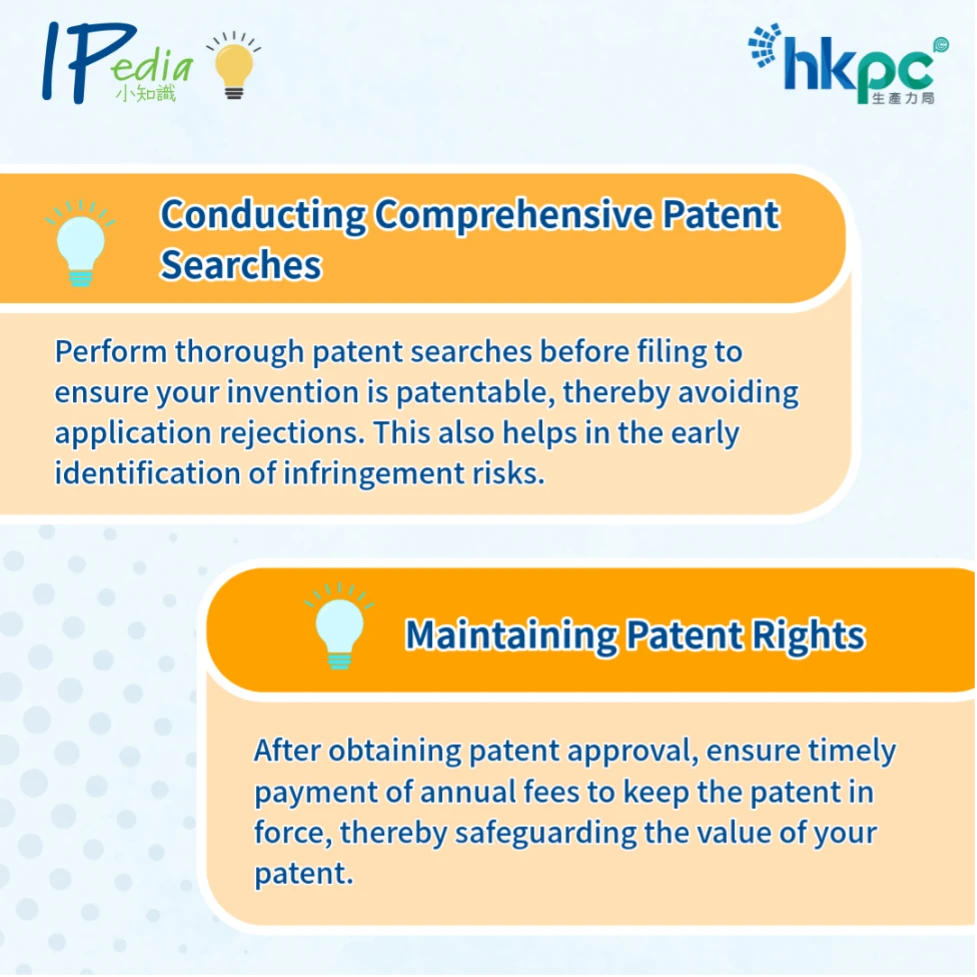 IPedia
小知識

hkpc
生產力局

Conducting Comprehensive Patent Searches

Perform thorough patent searches before filing to ensure your invention is patentable, thereby avoiding application rejections. This also helps in the early identification of infringement risks.

Maintaining Patent Rights

After obtaining patent approval, ensure timely payment of annual fees to keep the patent in force, thereby safeguarding the value of your patent.